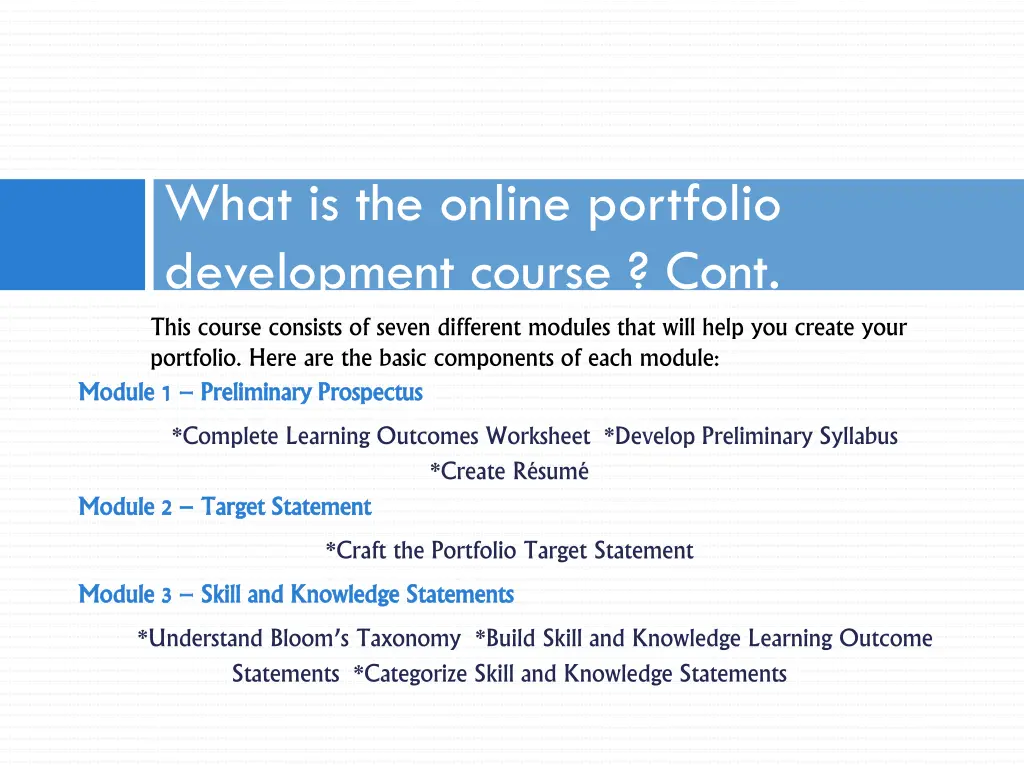 What is the online portfolio development course ? Cont.

This course consists of seven different modules that will help you create your portfolio. Here are the basic components of each module:

Module 1 – Preliminary Prospectus

*Complete Learning Outcomes Worksheet *Develop Preliminary Syllabus *Create Résumé

Module 2 – Target Statement

*Craft the Portfolio Target Statement

Module 3 – Skill and Knowledge Statements

*Understand Bloom's Taxonomy *Build Skill and Knowledge Learning Outcome Statements *Categorize Skill and Knowledge Statements